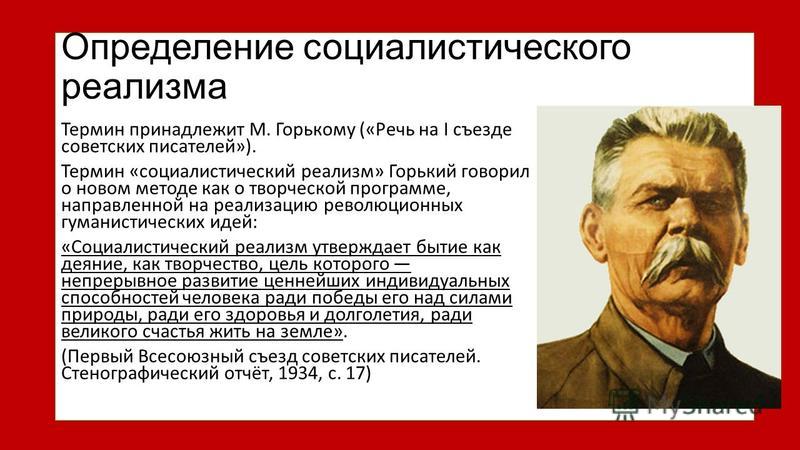 Определение социалистического реализма

Термин принадлежит М. Горькому («Речь на I съезде советских писателей»).

Термин «социалистический реализм» Горький говорил о новом методе как о творческой программе, направленной на реализацию революционных гуманистических идей:

«Социалистический реализм утверждает бытие как деяние, как творчество, цель которого — непрерывное развитие ценнейших индивидуальных способностей человека ради победы его над силами природы, ради его здоровья и долголетия, ради великого счастья жить на земле».

(Первый Всесоюзный съезд советских писателей. Стенографический отчёт, 1934, с. 17)

MyShared